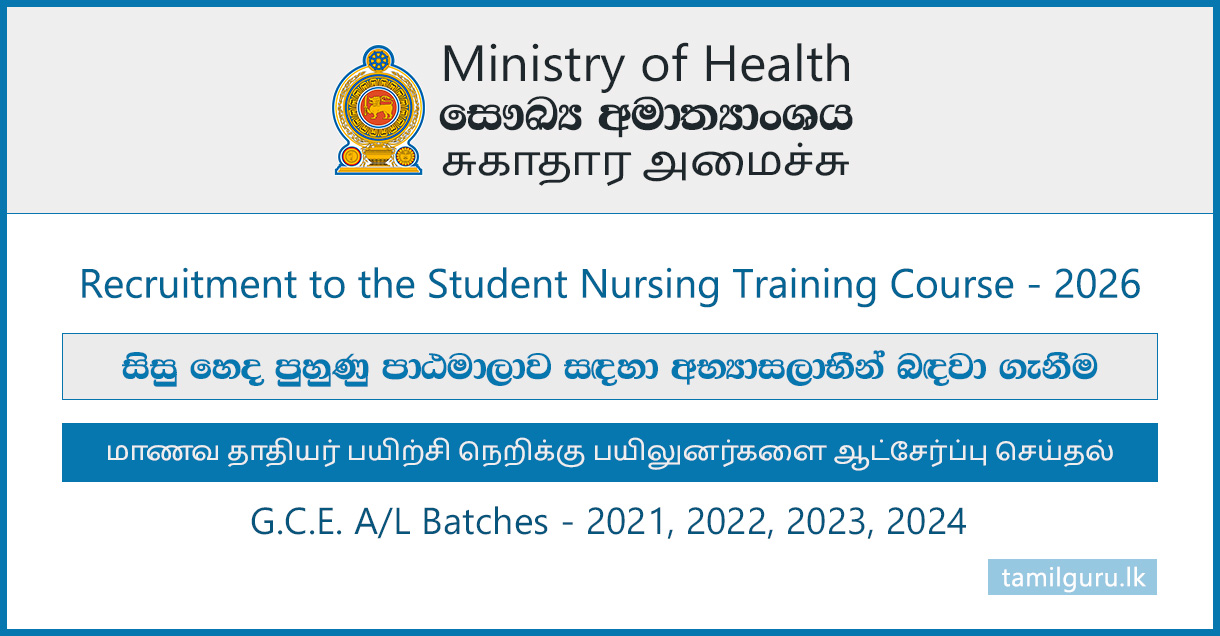 Ministry of Health
සෞඛ්‍ය අමාත්‍යාංශය
சுகாதார அமைச்சு

Recruitment to the Student Nursing Training Course - 2026

සිසු හෙද පුහුණු පාඨමාලාව සඳහා අභ්‍යාසලාභීන් බඳවා ගැනීම

மாணவ தாதியர் பயிற்சி நெறிக்கு பயிலுனர்களை ஆட்சேர்ப்பு செய்தல்

G.C.E. A/L Batches - 2021, 2022, 2023, 2024

tamilguru.lk